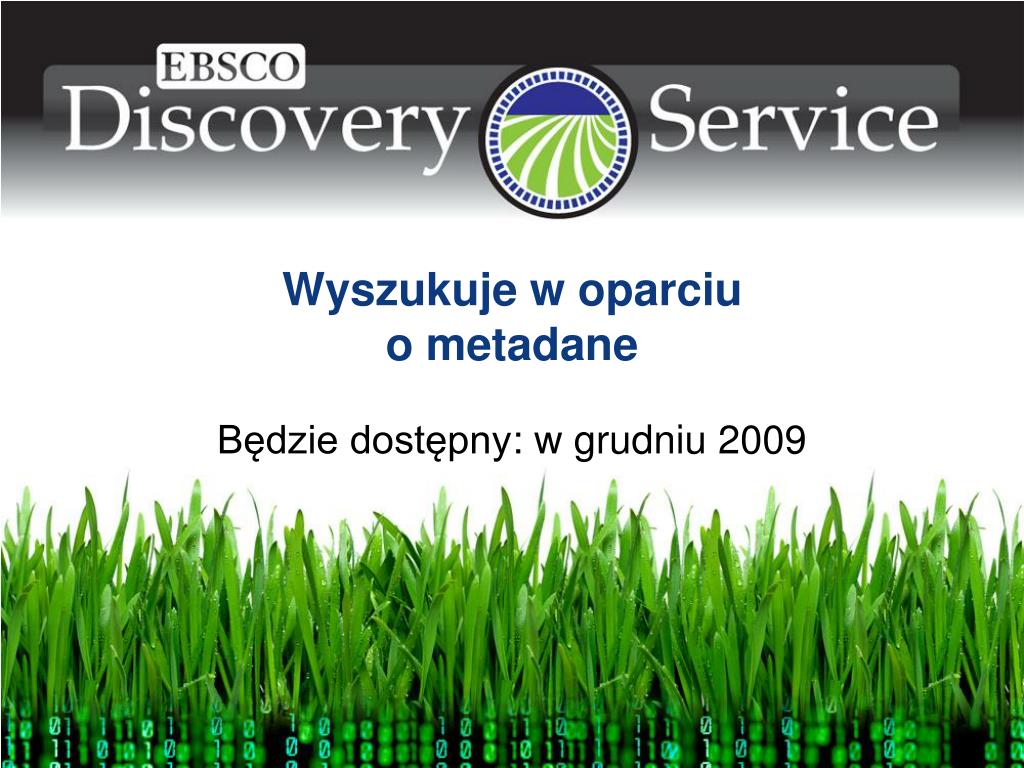 EBSCO
Discovery Service

Wyszukuje w oparciu o metadane

Będzie dostępny: w grudniu 2009